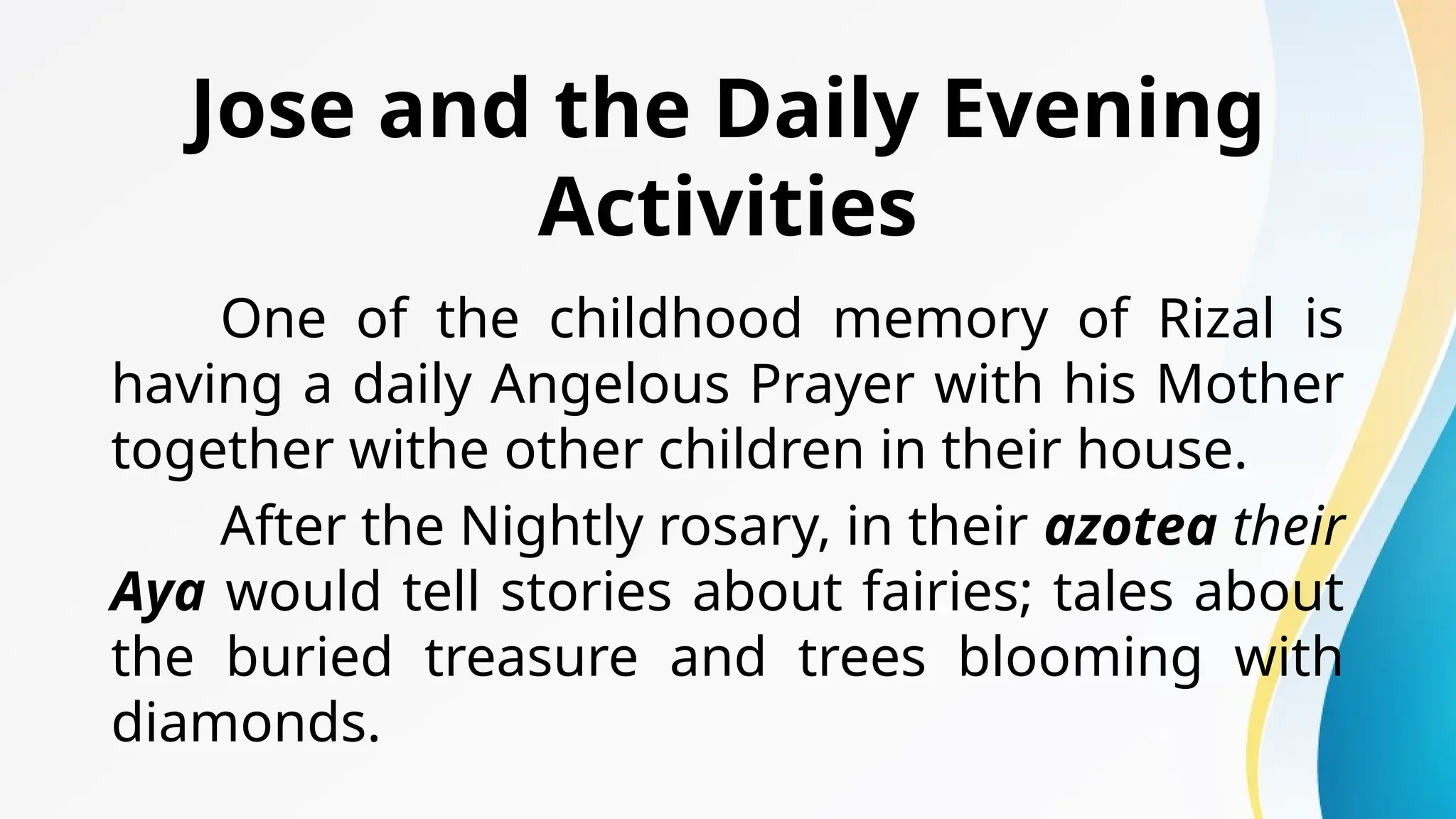 Jose and the Daily Evening Activities

One of the childhood memory of Rizal is having a daily Angelous Prayer with his Mother together withe other children in their house.

After the Nightly rosary, in their azotea their Aya would tell stories about fairies; tales about the buried treasure and trees blooming with diamonds.